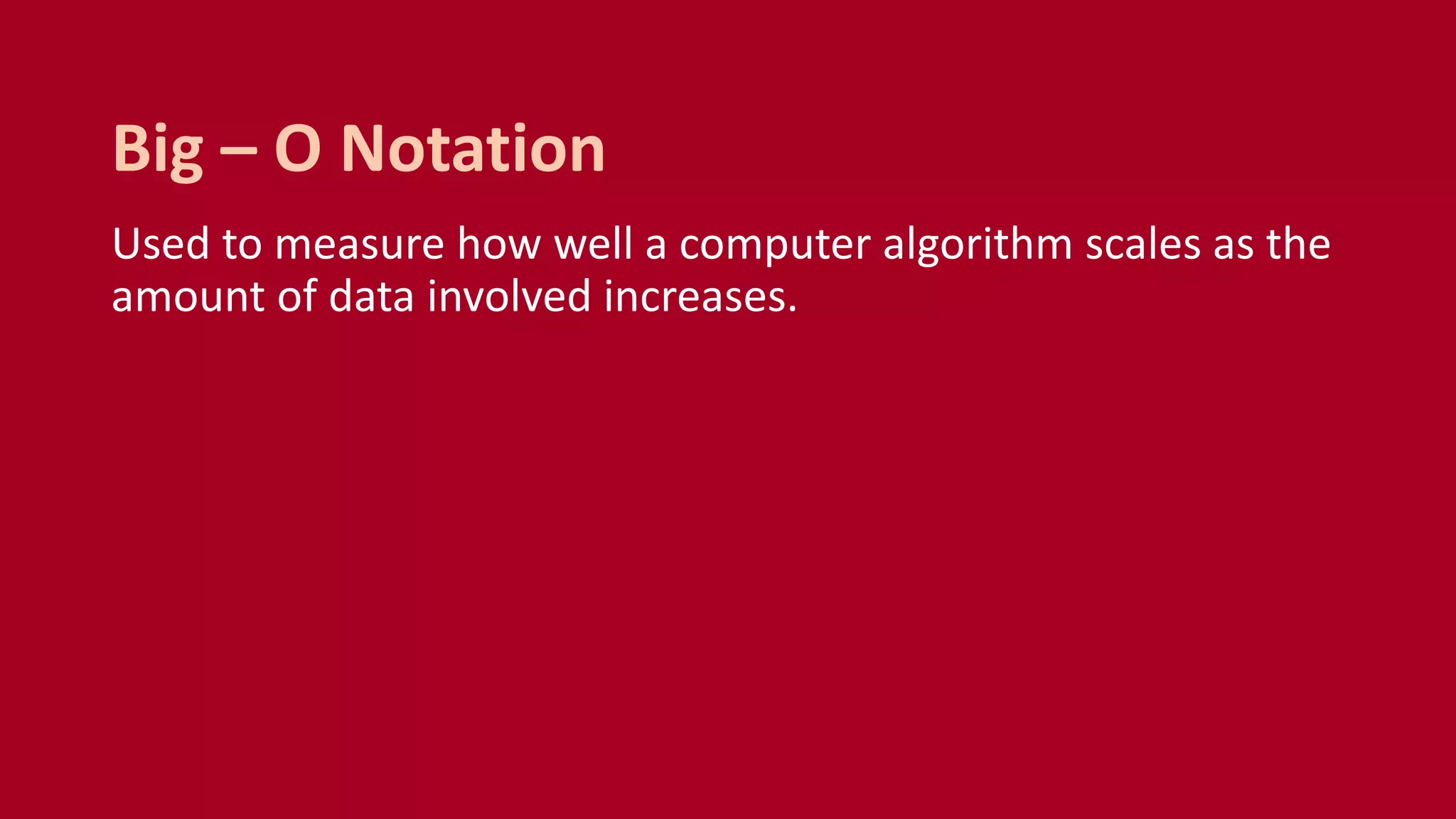 Big – O Notation

Used to measure how well a computer algorithm scales as the amount of data involved increases.